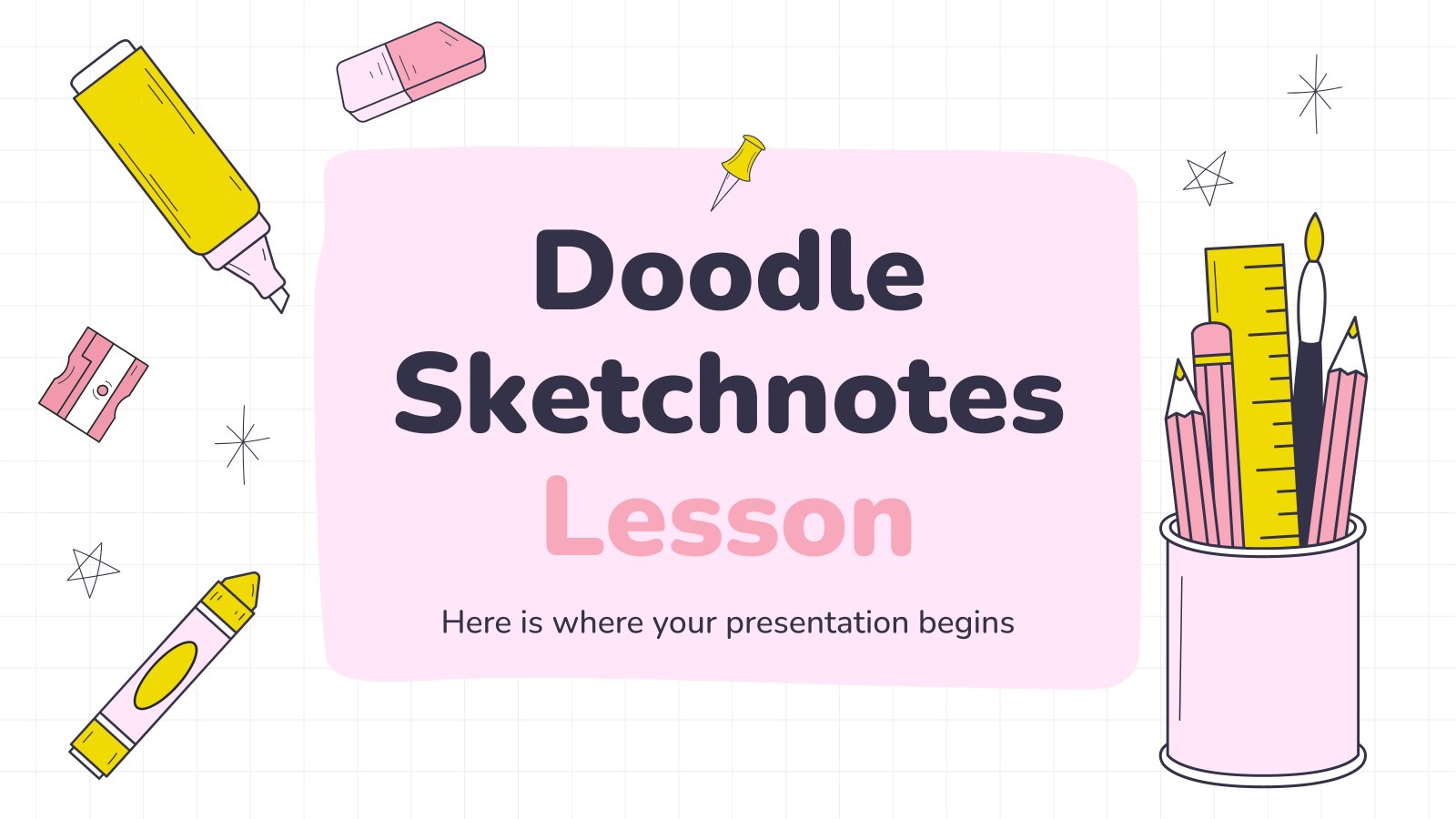 Doodle Sketchnotes Lesson

Here is where your presentation begins